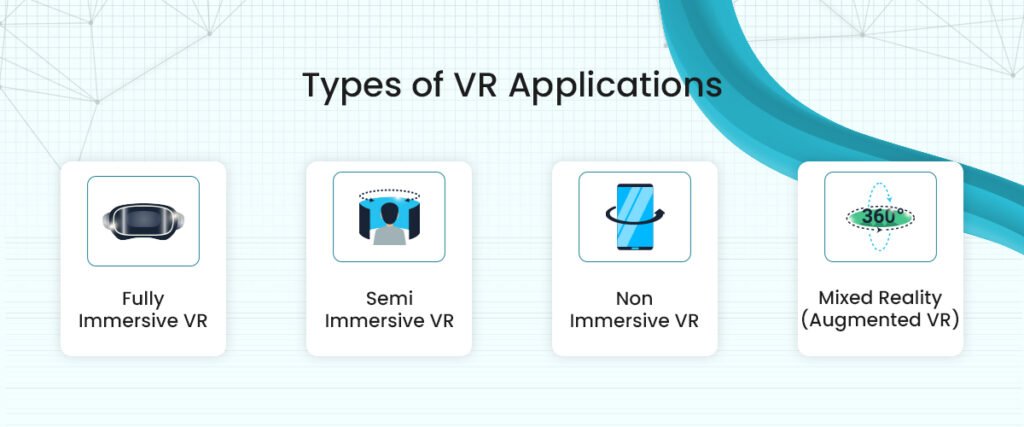 Types of VR Applications

Fully Immersive VR

Semi Immersive VR

Non Immersive VR

360°

Mixed Reality (Augmented VR)